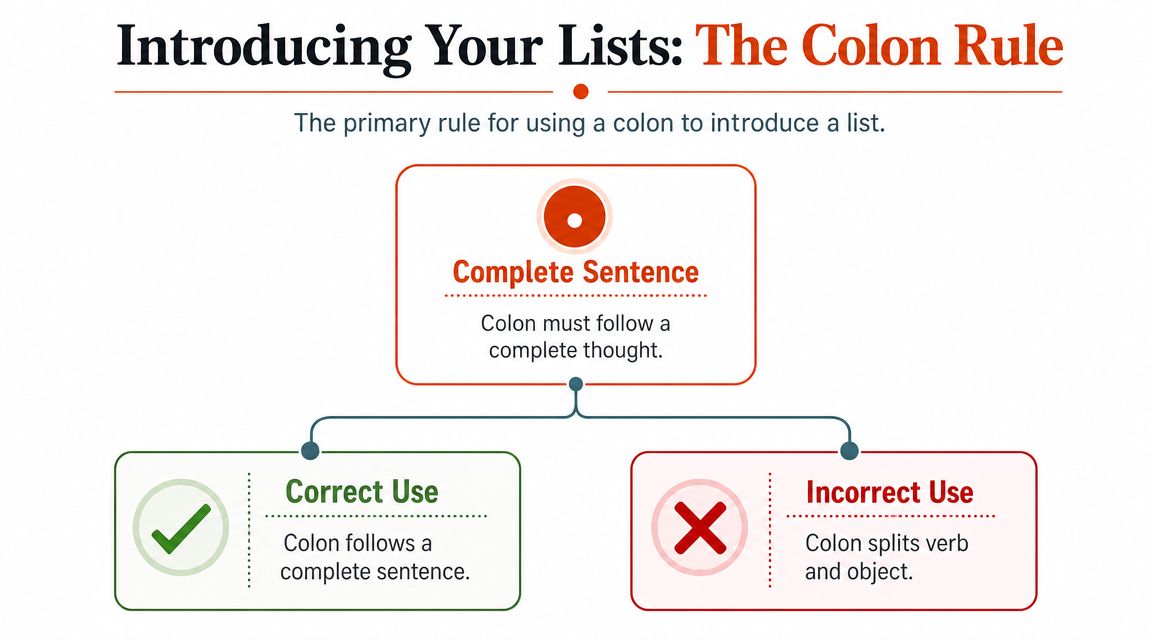 Introducing Your Lists: The Colon Rule

The primary rule for using a colon to introduce a list.

Complete Sentence

Colon must follow a complete thought.

Correct Use

Colon follows a complete sentence.

Incorrect Use

Colon splits verb and object.